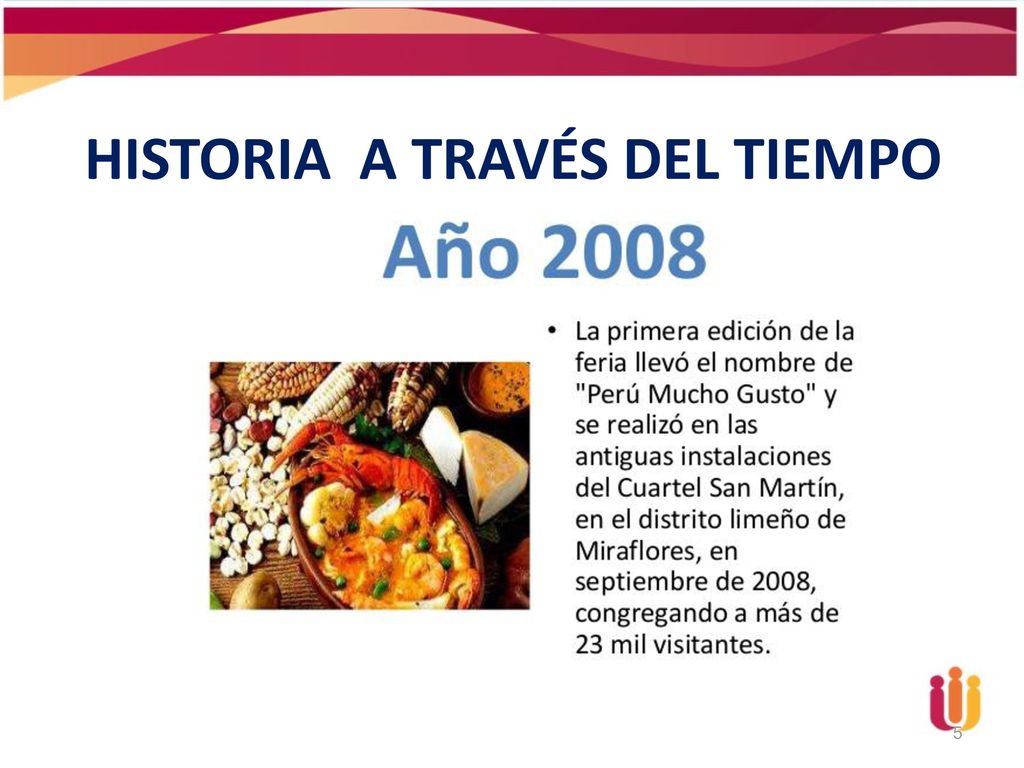 HISTORIA A TRAVÉS DEL TIEMPO

Año 2008

• La primera edición de la feria llevó el nombre de "Perú Mucho Gusto" y se realizó en las antiguas instalaciones del Cuartel San Martín, en el distrito limeño de Miraflores, en septiembre de 2008, congregando a más de 23 mil visitantes.

5